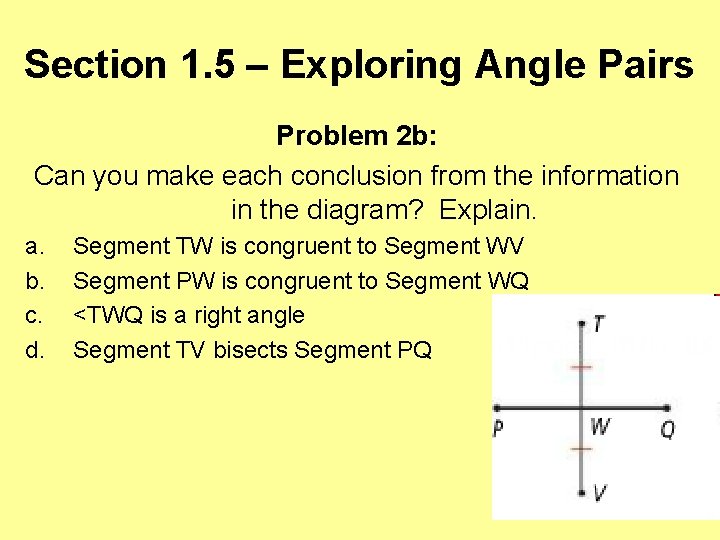 Section 1.5 – Exploring Angle Pairs

Problem 2b:

Can you make each conclusion from the information in the diagram? Explain.

a. Segment TW is congruent to Segment WV
b. Segment PW is congruent to Segment WQ
c. <TWQ is a right angle
d. Segment TV bisects Segment PQ

T
P
W
Q
V